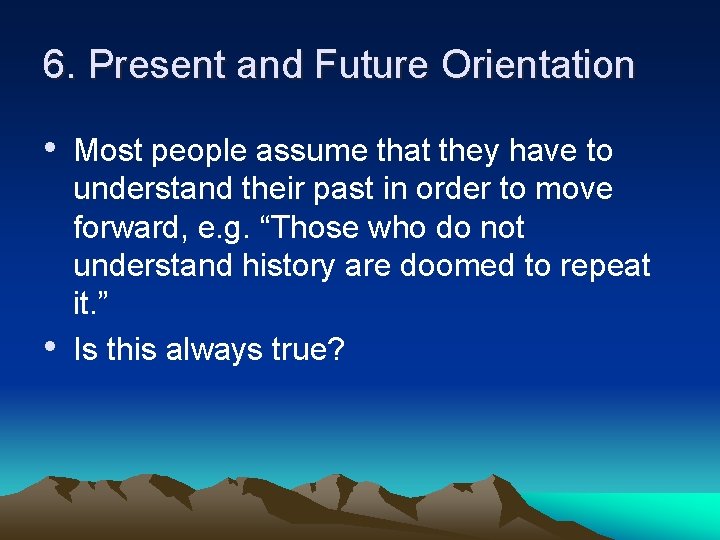 6. Present and Future Orientation

• Most people assume that they have to understand their past in order to move forward, e.g. “Those who do not understand history are doomed to repeat it.”

• Is this always true?